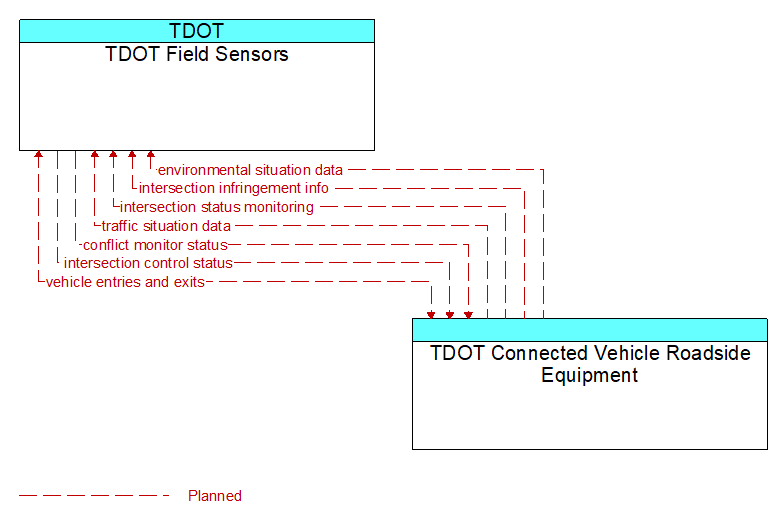 TDOT
TDOT Field Sensors

environmental situation data
intersection infringement info
intersection status monitoring
traffic situation data
conflict monitor status
intersection control status
vehicle entries and exits

TDOT Connected Vehicle Roadside Equipment

Planned